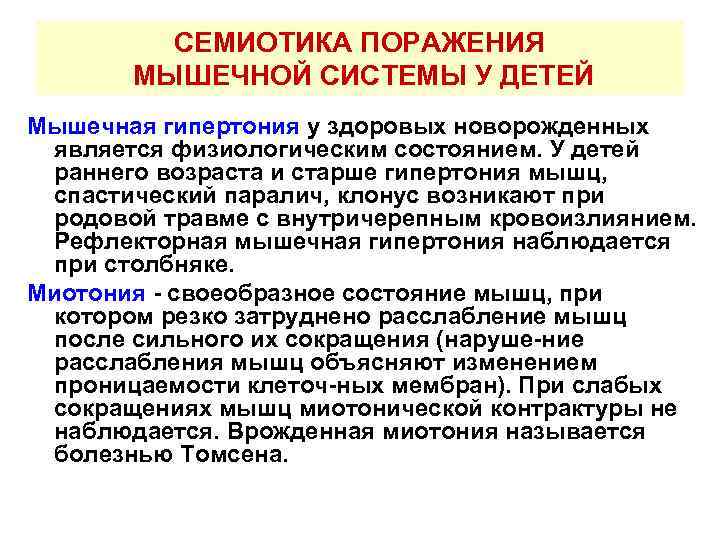 СЕМИОТИКА ПОРАЖЕНИЯ МЫШЕЧНОЙ СИСТЕМЫ У ДЕТЕЙ

Мышечная гипертония у здоровых новорожденных является физиологическим состоянием. У детей раннего возраста и старше гипертония мышц, спастический паралич, клонус возникают при родовой травме с внутричерепным кровоизлиянием. Рефлекторная мышечная гипертония наблюдается при столбняке.

Миотония - своеобразное состояние мышц, при котором резко затруднено расслабление мышц после сильного их сокращения (наруше-ние расслабления мышц объясняют изменением проницаемости клеточ-ных мембран). При слабых сокращениях мышц миотонической контрактуры не наблюдается. Врожденная миотония называется болезнью Томсена.